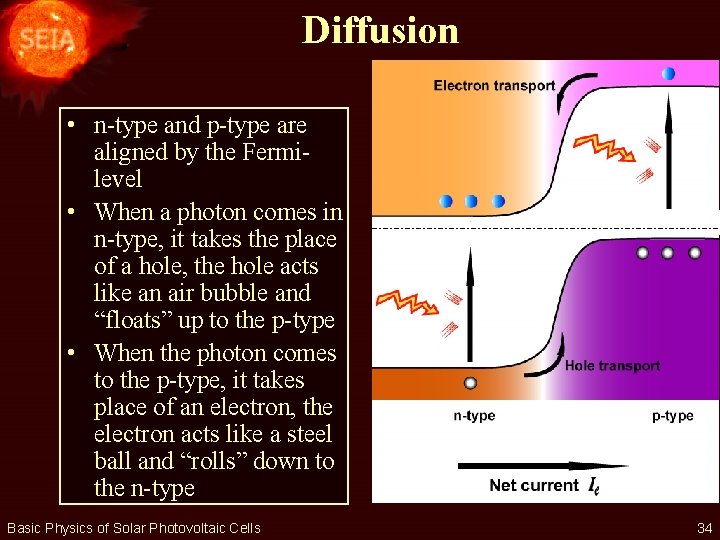 SEIA

Diffusion

• n-type and p-type are aligned by the Fermi-level
• When a photon comes in n-type, it takes the place of a hole, the hole acts like an air bubble and "floats" up to the p-type
• When the photon comes to the p-type, it takes place of an electron, the electron acts like a steel ball and "rolls" down to the n-type

Electron transport

Hole transport

n-type

p-type

Net current $I_\ell$

Basic Physics of Solar Photovoltaic Cells

34